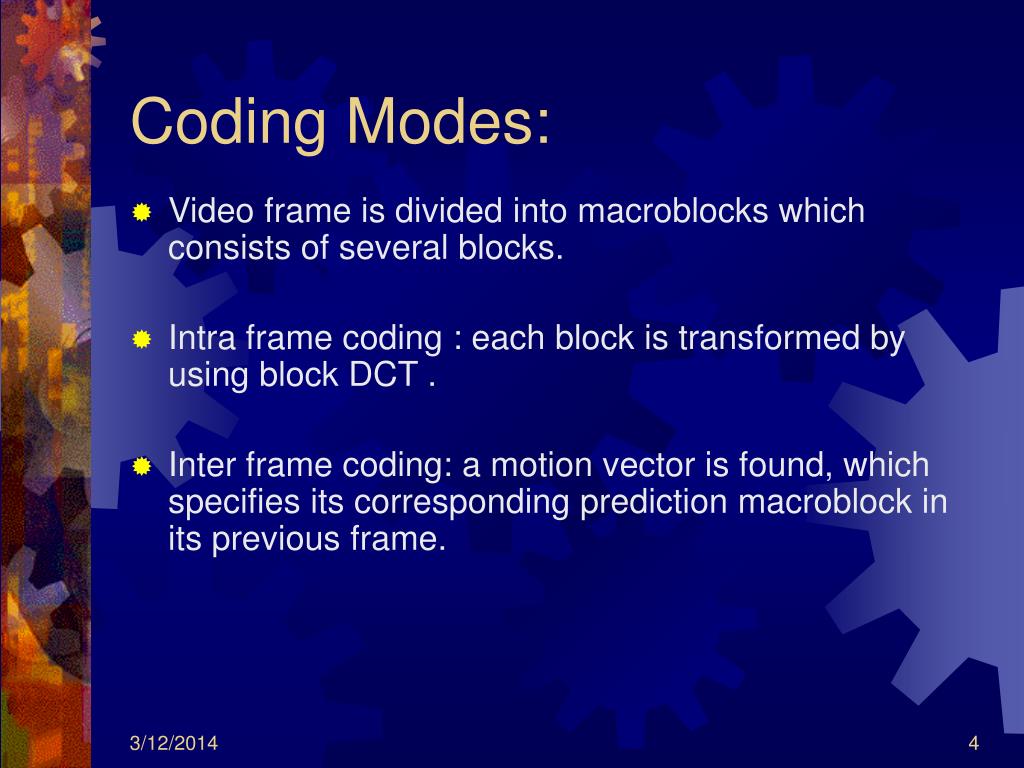 Coding Modes:

Video frame is divided into macroblocks which consists of several blocks.

Intra frame coding : each block is transformed by using block DCT .

Inter frame coding: a motion vector is found, which specifies its corresponding prediction macroblock in its previous frame.

3/12/2014

4